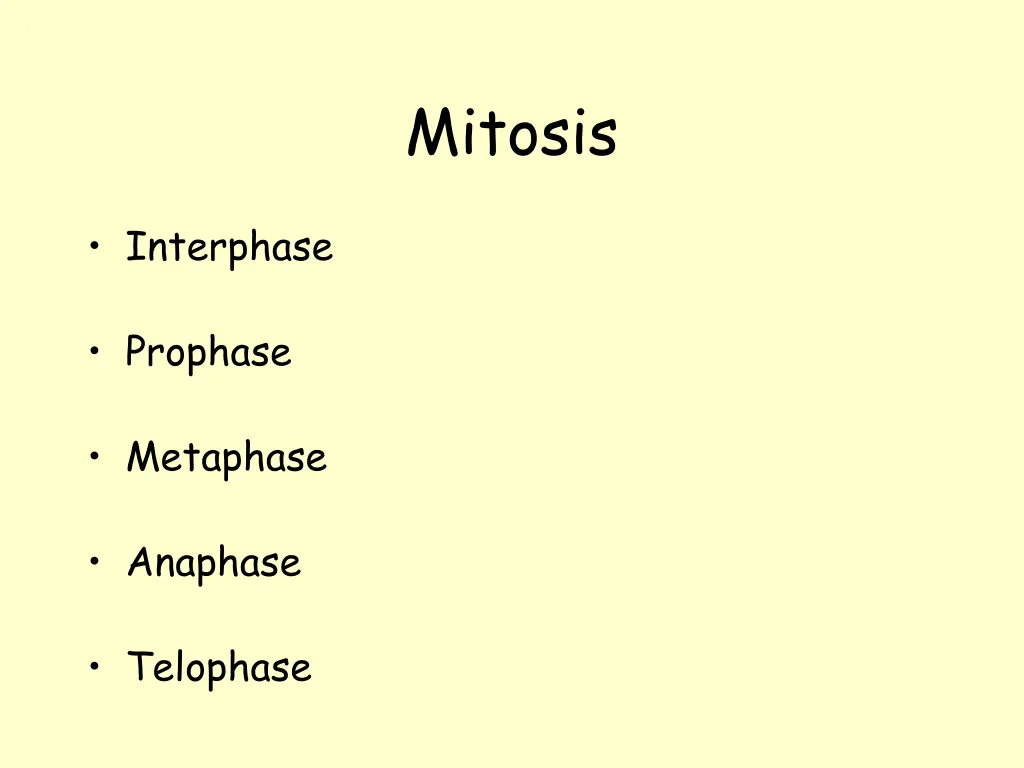 Mitosis

• Interphase

• Prophase

• Metaphase

• Anaphase

• Telophase